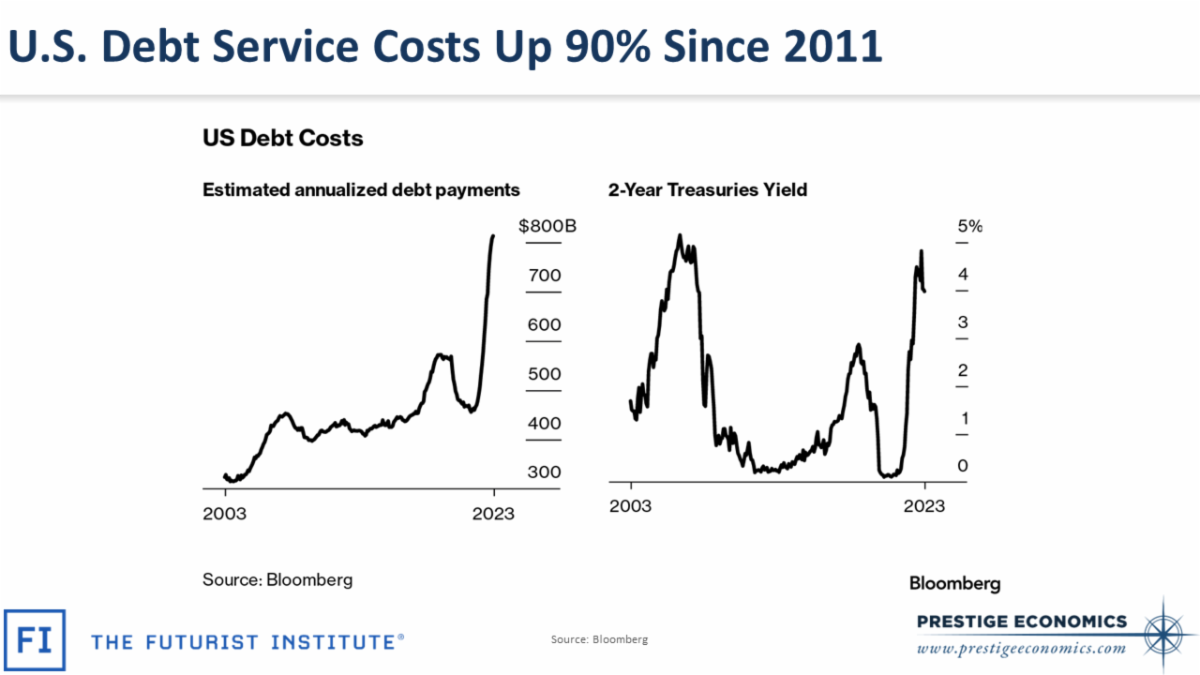 U.S. Debt Service Costs Up 90% Since 2011

US Debt Costs

Estimated annualized debt payments

$800B
700
600
500
400
300

2003
2023

2-Year Treasuries Yield

5%
4
3
2
1
0

2003
2023

Source: Bloomberg

Bloomberg

FI THE FUTURIST INSTITUTE®

Source: Bloomberg

PRESTIGE ECONOMICS
www.prestigeeconomics.com